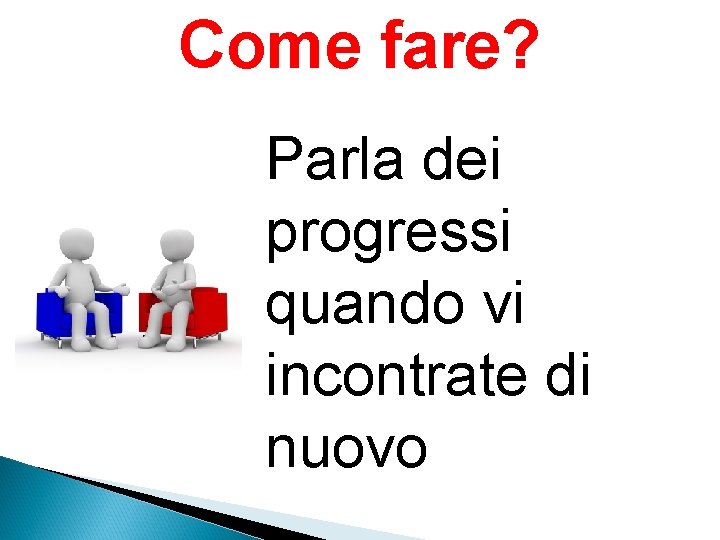 Come fare?

Parla dei progressi quando vi incontrate di nuovo